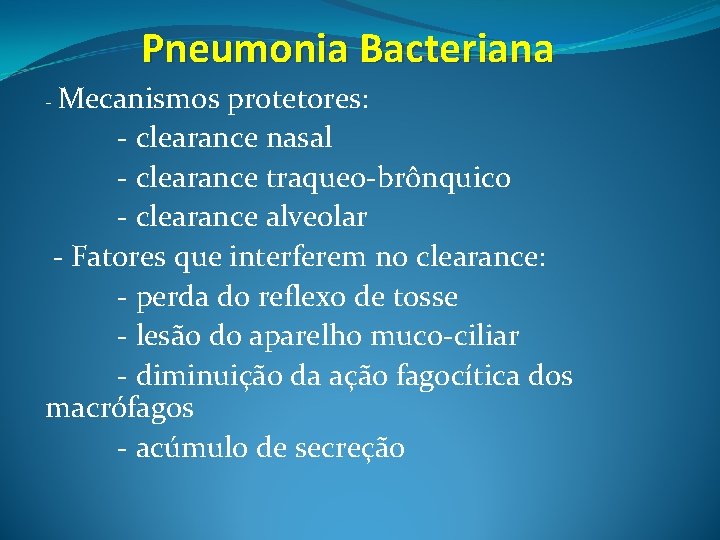 Pneumonia Bacteriana

- Mecanismos protetores:
- clearance nasal
- clearance traqueo-brônquico
- clearance alveolar
- Fatores que interferem no clearance:
- perda do reflexo de tosse
- lesão do aparelho muco-ciliar
- diminuição da ação fagocítica dos macrófagos
- acúmulo de secreção